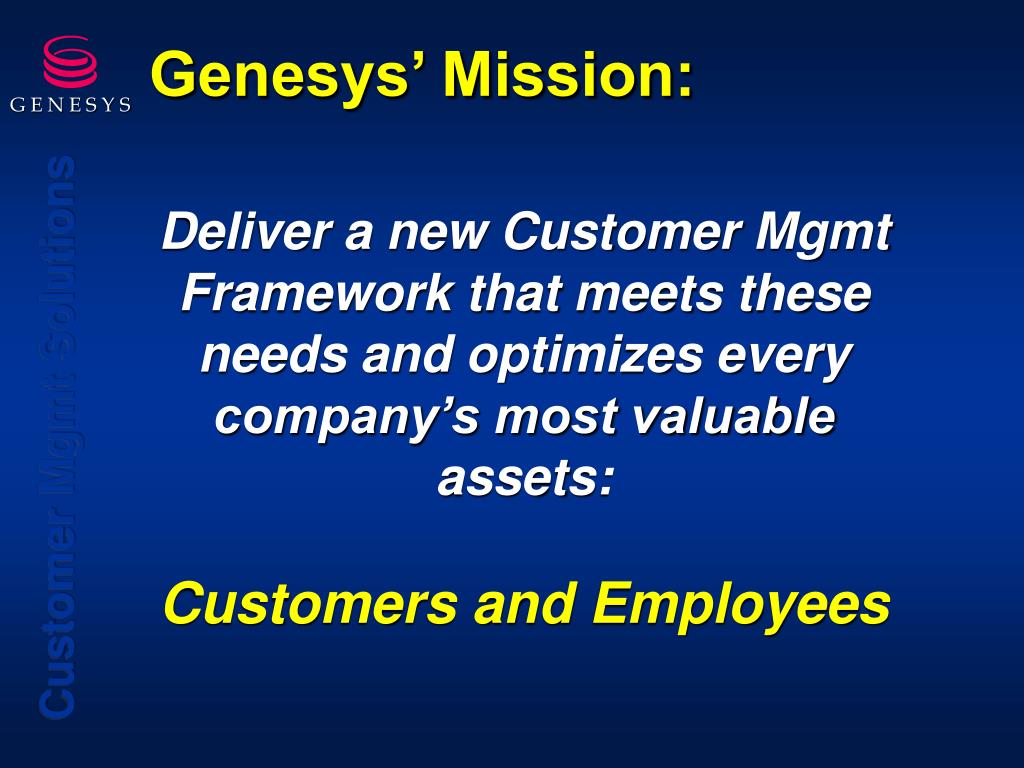 GENESYS

Genesys' Mission:

Customer Mgmt Solutions

Deliver a new Customer Mgmt Framework that meets these needs and optimizes every company's most valuable assets:

Customers and Employees